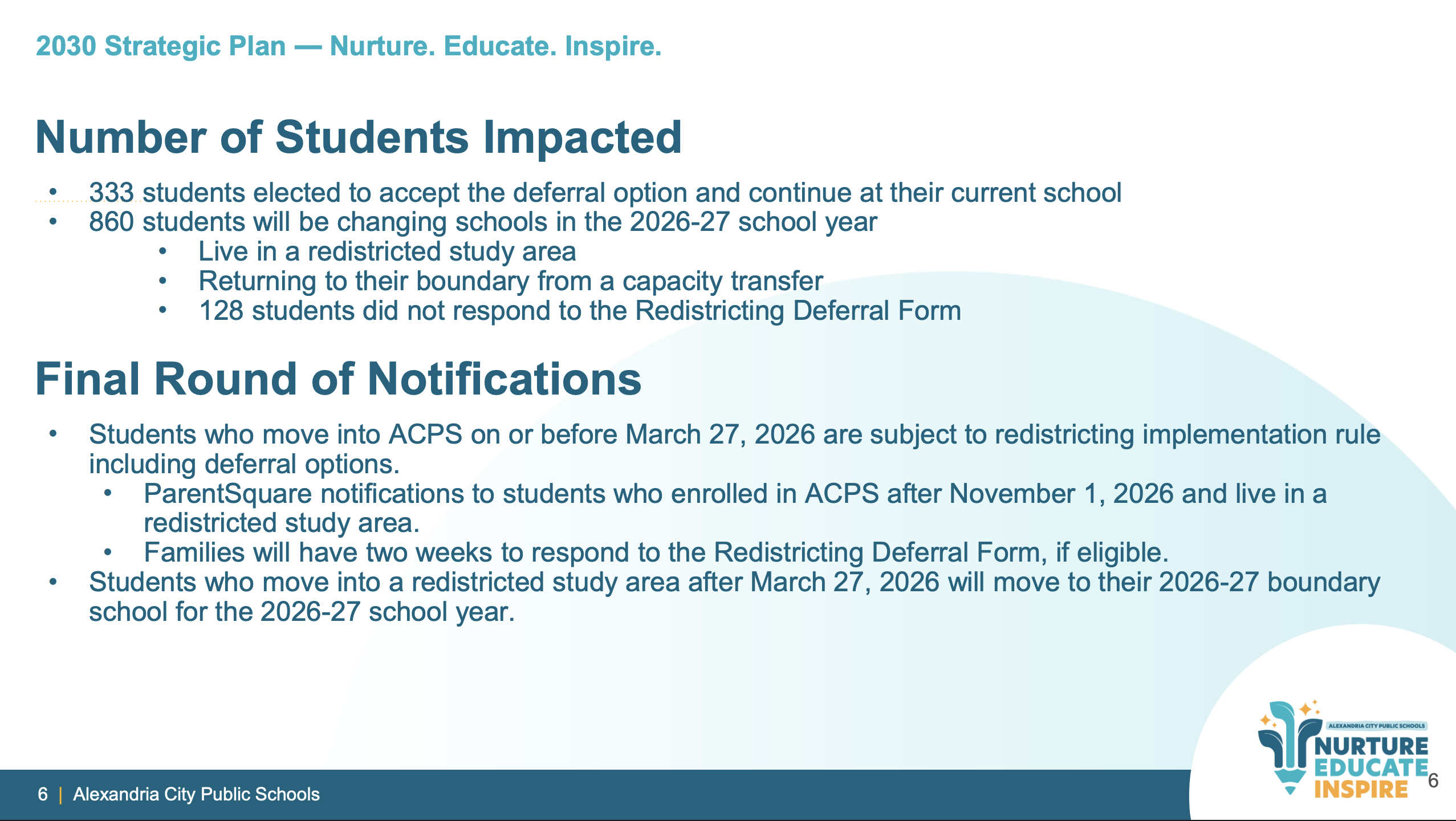 2030 Strategic Plan — Nurture. Educate. Inspire.

Number of Students Impacted

• 333 students elected to accept the deferral option and continue at their current school
• 860 students will be changing schools in the 2026-27 school year
  • Live in a redistricted study area
  • Returning to their boundary from a capacity transfer
  • 128 students did not respond to the Redistricting Deferral Form

Final Round of Notifications

• Students who move into ACPS on or before March 27, 2026 are subject to redistricting implementation rule including deferral options.
  • ParentSquare notifications to students who enrolled in ACPS after November 1, 2026 and live in a redistricted study area.
  • Families will have two weeks to respond to the Redistricting Deferral Form, if eligible.
• Students who move into a redistricted study area after March 27, 2026 will move to their 2026-27 boundary school for the 2026-27 school year.

6 | Alexandria City Public Schools

ALEXANDRIA CITY PUBLIC SCHOOLS
NURTURE
EDUCATE
INSPIRE

6